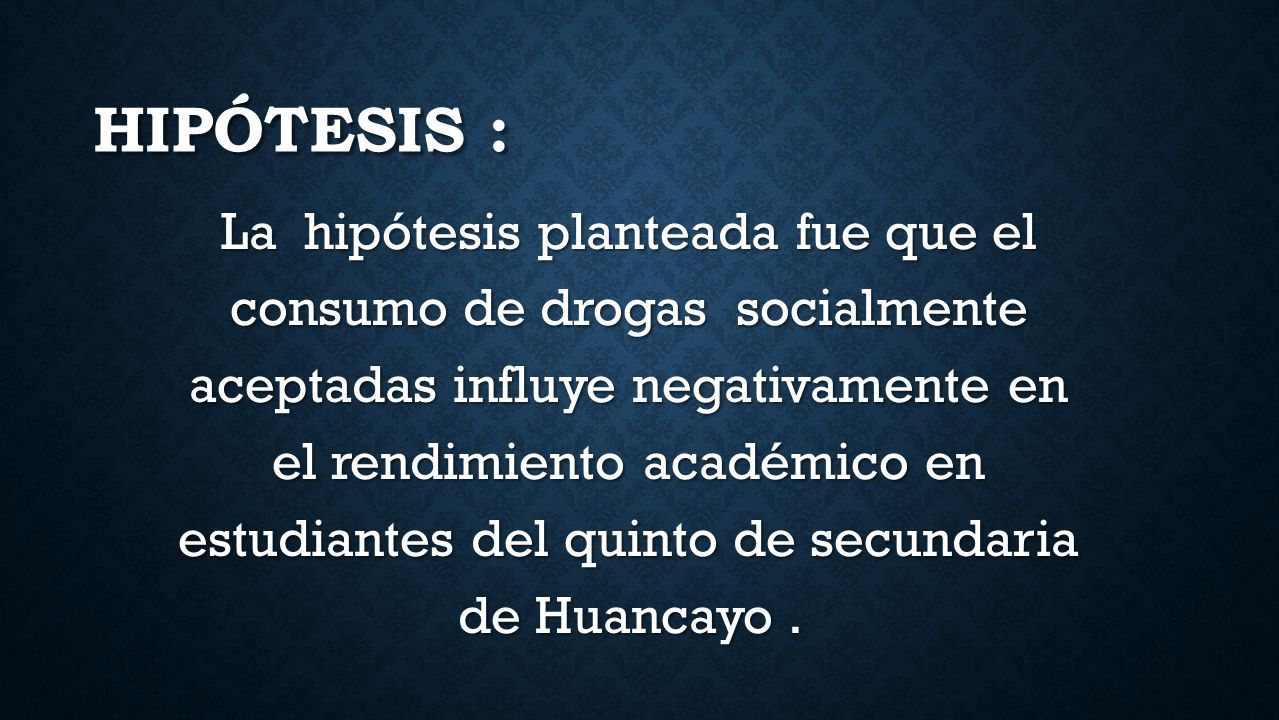 HIPÓTESIS :

La hipótesis planteada fue que el consumo de drogas socialmente aceptadas influye negativamente en el rendimiento académico en estudiantes del quinto de secundaria de Huancayo .